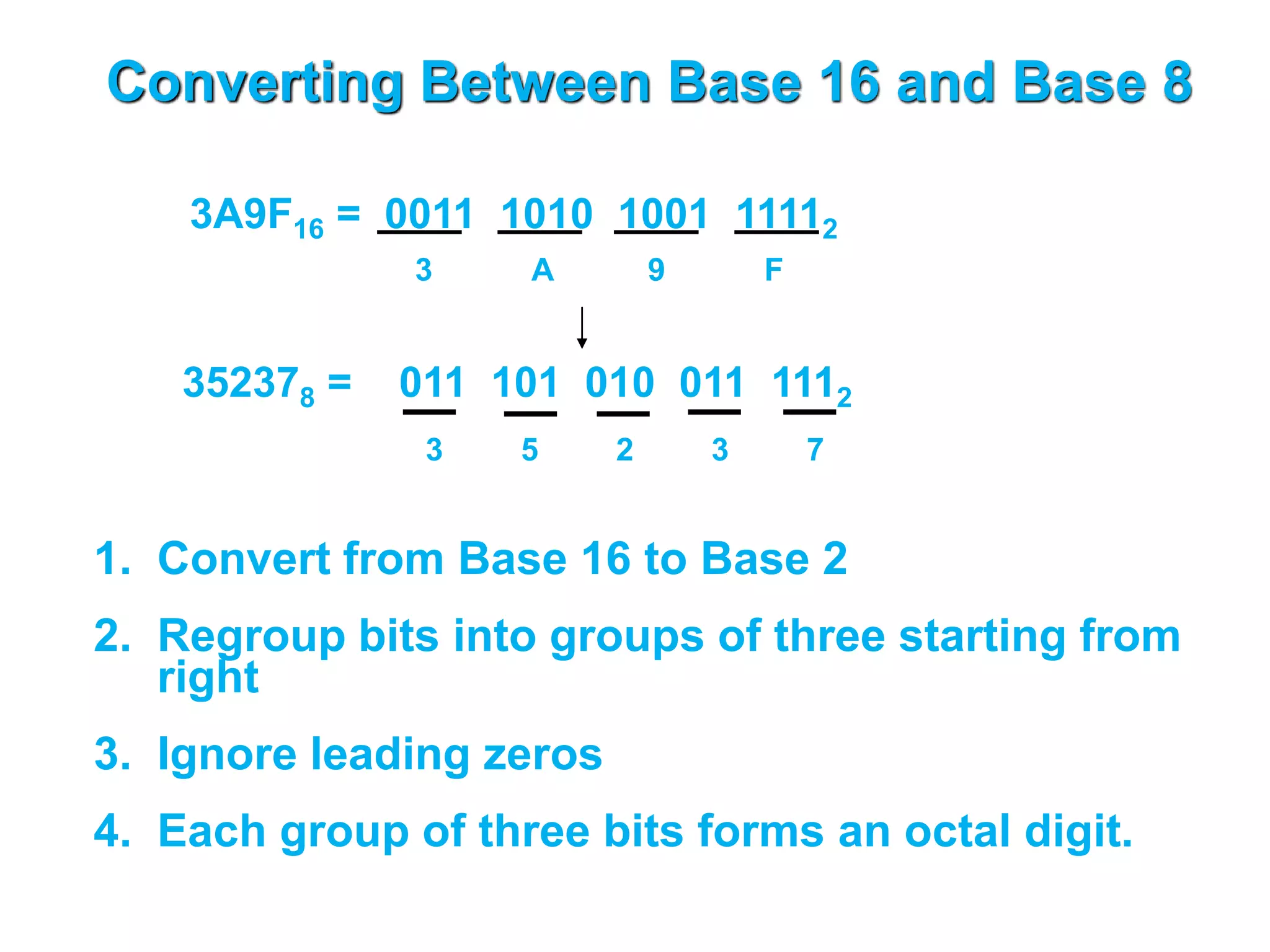 Converting Between Base 16 and Base 8

$3A9F_{16}$ = 0011 1010 1001 $1111_2$

3 A 9 F

$35237_8$ = 011 101 010 011 $111_2$

3 5 2 3 7

1. Convert from Base 16 to Base 2
2. Regroup bits into groups of three starting from right
3. Ignore leading zeros
4. Each group of three bits forms an octal digit.